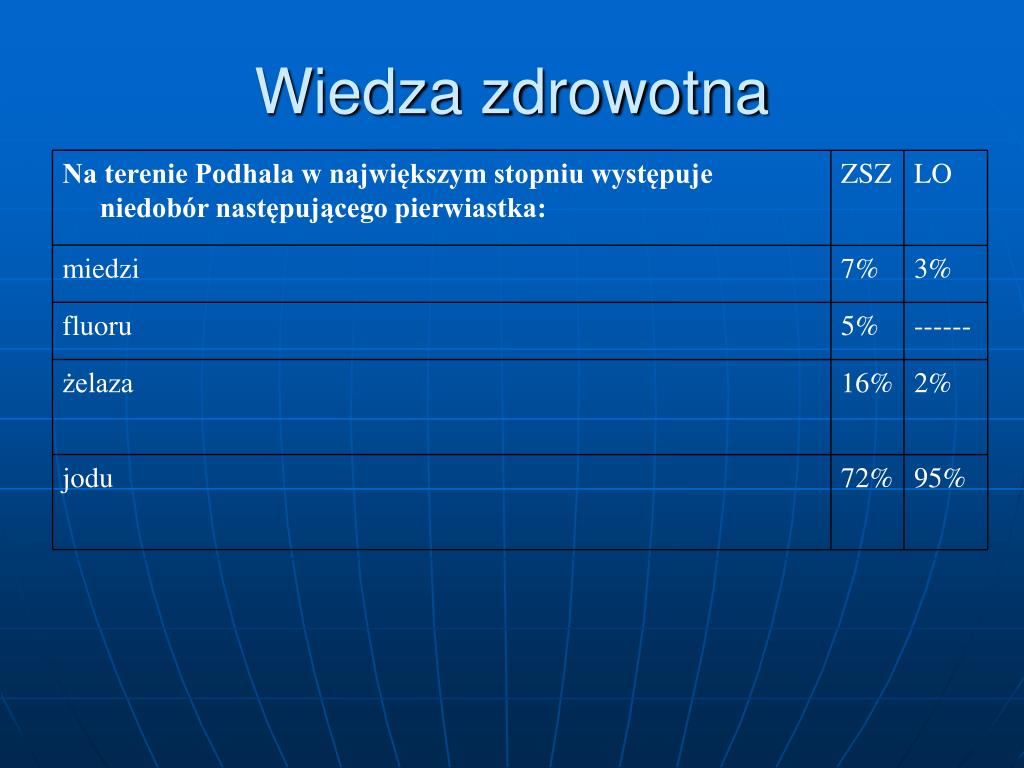 Wiedza zdrowotna

| Na terenie Podhala w największym stopniu występuje niedobór następującego pierwiastka: | ZSZ | LO |
|---|---|---|
| miedzi | 7% | 3% |
| fluoru | 5% | ------ |
| żelaza | 16% | 2% |
| jodu | 72% | 95% |